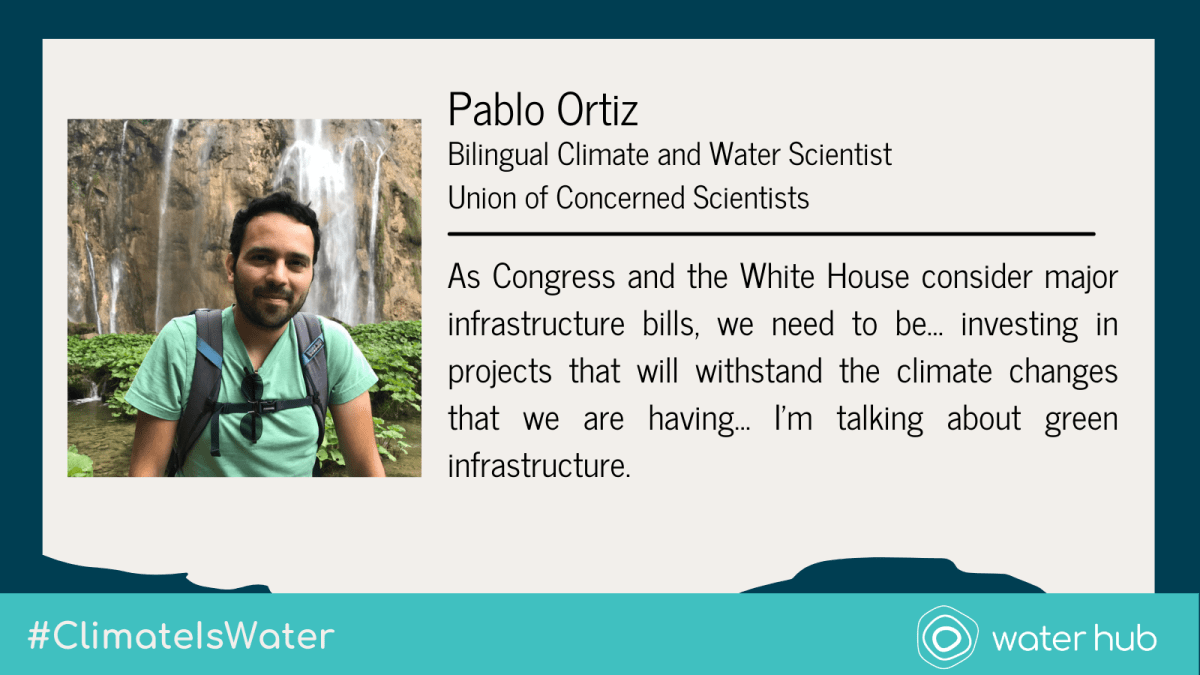 Pablo Ortiz
Bilingual Climate and Water Scientist
Union of Concerned Scientists

As Congress and the White House consider major infrastructure bills, we need to be... investing in projects that will withstand the climate changes that we are having... I'm talking about green infrastructure.

#ClimateIsWater

water hub